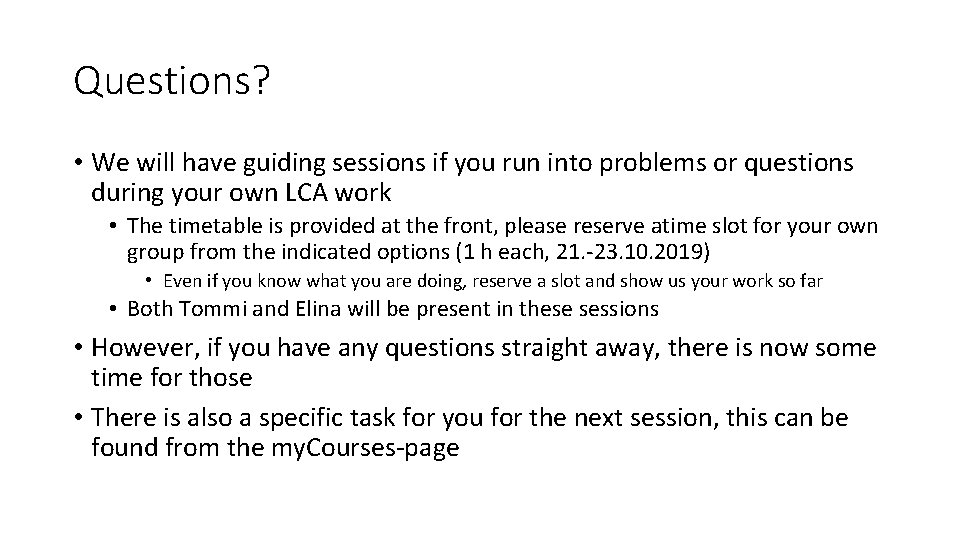 Questions?

• We will have guiding sessions if you run into problems or questions during your own LCA work

• The timetable is provided at the front, please reserve atime slot for your own group from the indicated options (1 h each, 21.-23.10.2019)

• Even if you know what you are doing, reserve a slot and show us your work so far

• Both Tommi and Elina will be present in these sessions

• However, if you have any questions straight away, there is now some time for those

• There is also a specific task for you for the next session, this can be found from the myCourses-page